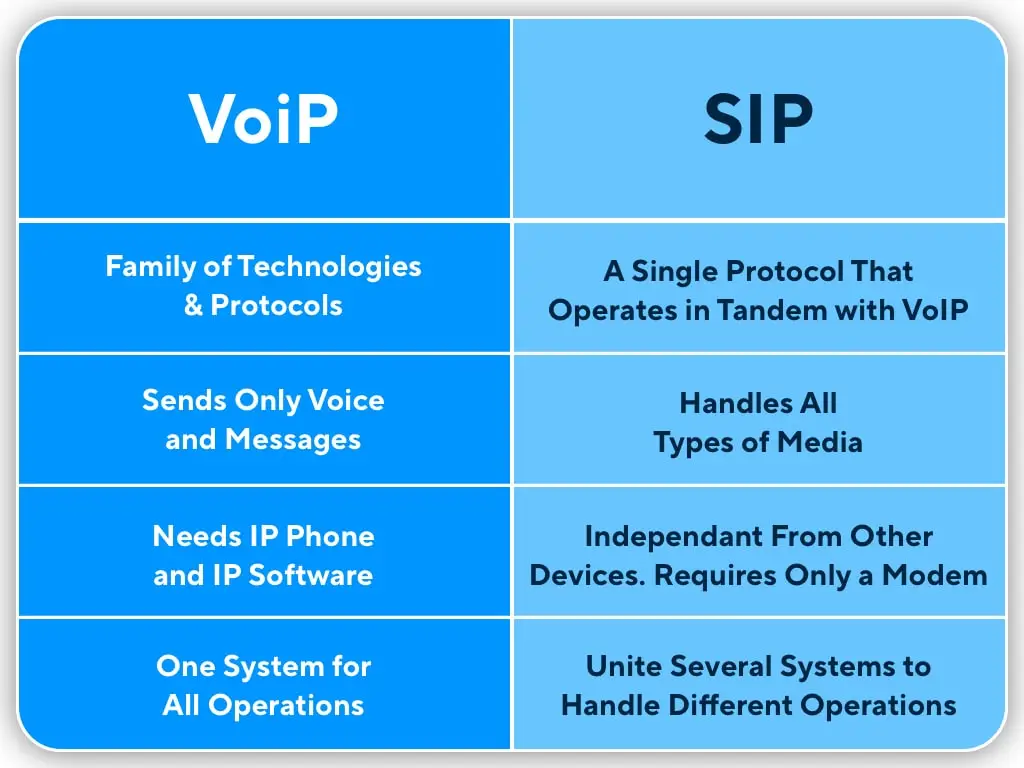 | VoiP | SIP |
|---|---|
| Family of Technologies & Protocols | A Single Protocol That Operates in Tandem with VoIP |
| Sends Only Voice and Messages | Handles All Types of Media |
| Needs IP Phone and IP Software | Independant From Other Devices. Requires Only a Modem |
| One System for All Operations | Unite Several Systems to Handle Different Operations |